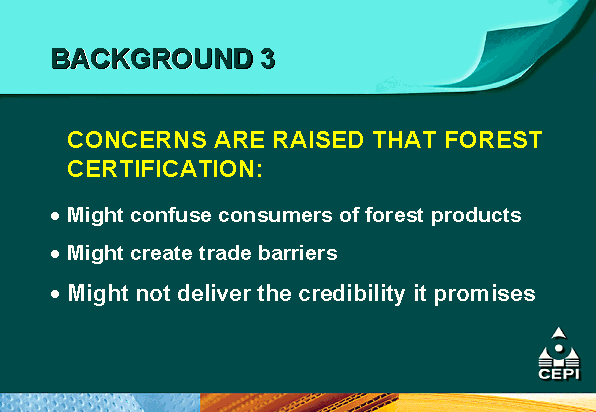 BACKGROUND 3

CONCERNS ARE RAISED THAT FOREST CERTIFICATION:

• Might confuse consumers of forest products
• Might create trade barriers
• Might not deliver the credibility it promises

CEPI